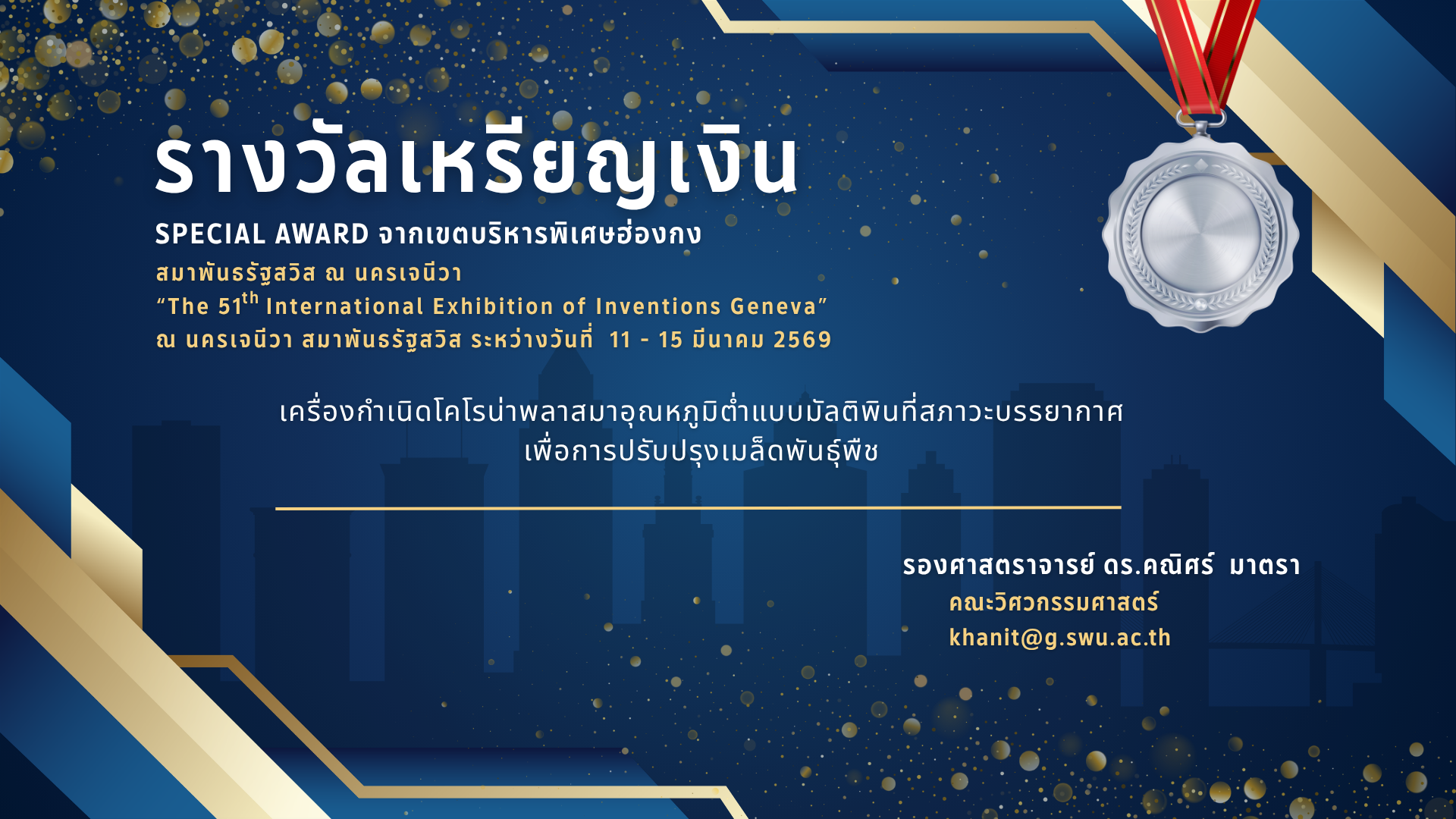 รางวัลเหรียญเงิน

SPECIAL AWARD จากเขตบริหารพิเศษฮ่องกง

สมาพันธรัฐสวิส ณ นครเจนีวา

“The 51$^{th}$ International Exhibition of Inventions Geneva”

ณ นครเจนีวา สมาพันธรัฐสวิส ระหว่างวันที่ 11 - 15 มีนาคม 2569

เครื่องกำเนิดโคโรน่าพลาสมาอุณหภูมิต่ำแบบมัลติพินที่สภาวะบรรยากาศ เพื่อการปรับปรุงเมล็ดพันธุ์พืช

รองศาสตราจารย์ ดร.คณิศร์ มาตรา

คณะวิศวกรรมศาสตร์

khanit@g.swu.ac.th